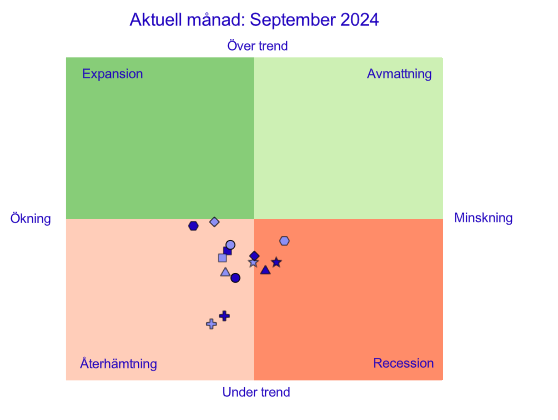 Aktuell månad: September 2024

Över trend

Expansion

Avmattning

Ökning

Minskning

Återhämtning

Recession

Under trend